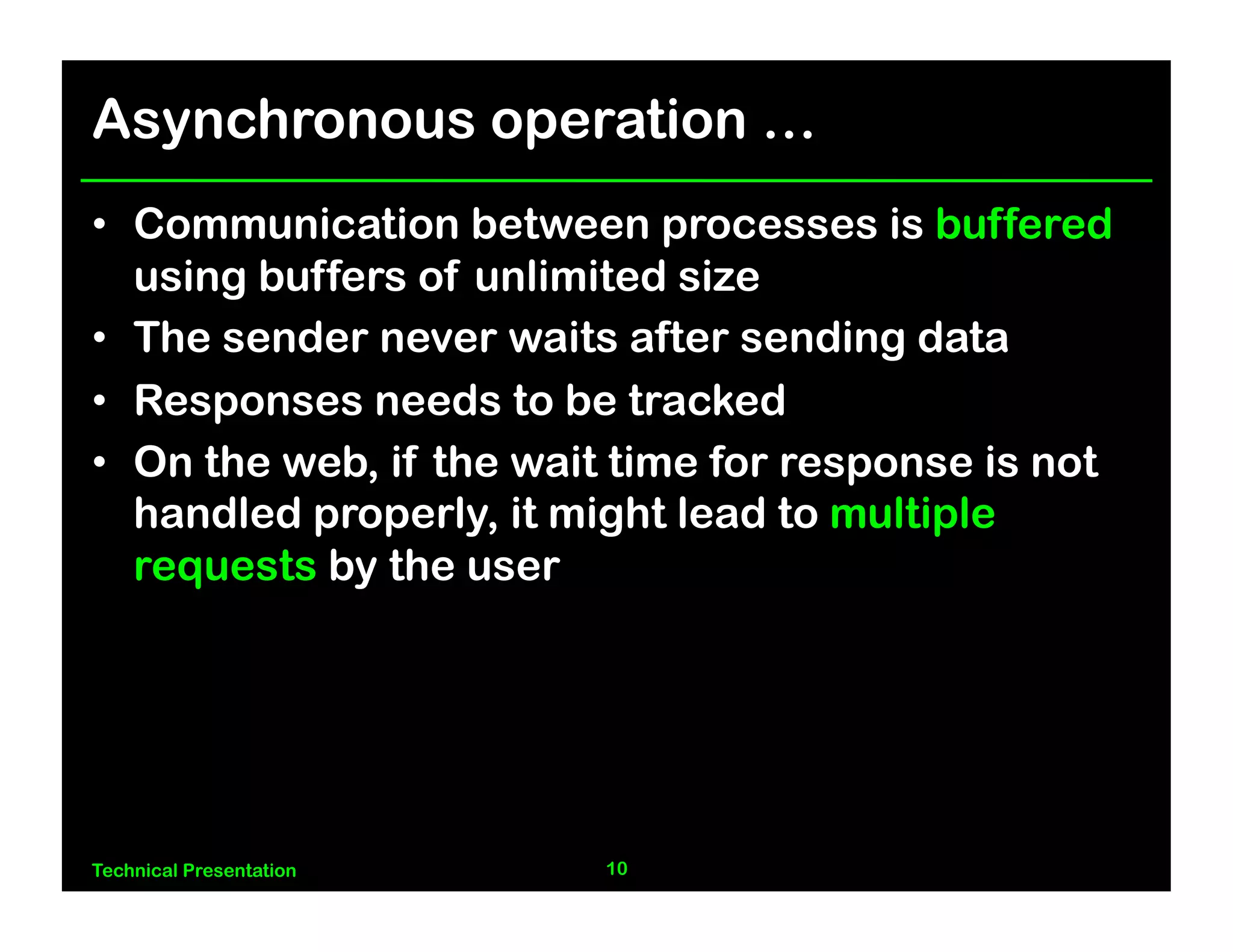 Asynchronous operation …

• Communication between processes is buffered using buffers of unlimited size
• The sender never waits after sending data
• Responses needs to be tracked
• On the web, if the wait time for response is not handled properly, it might lead to multiple requests by the user

Technical Presentation 10